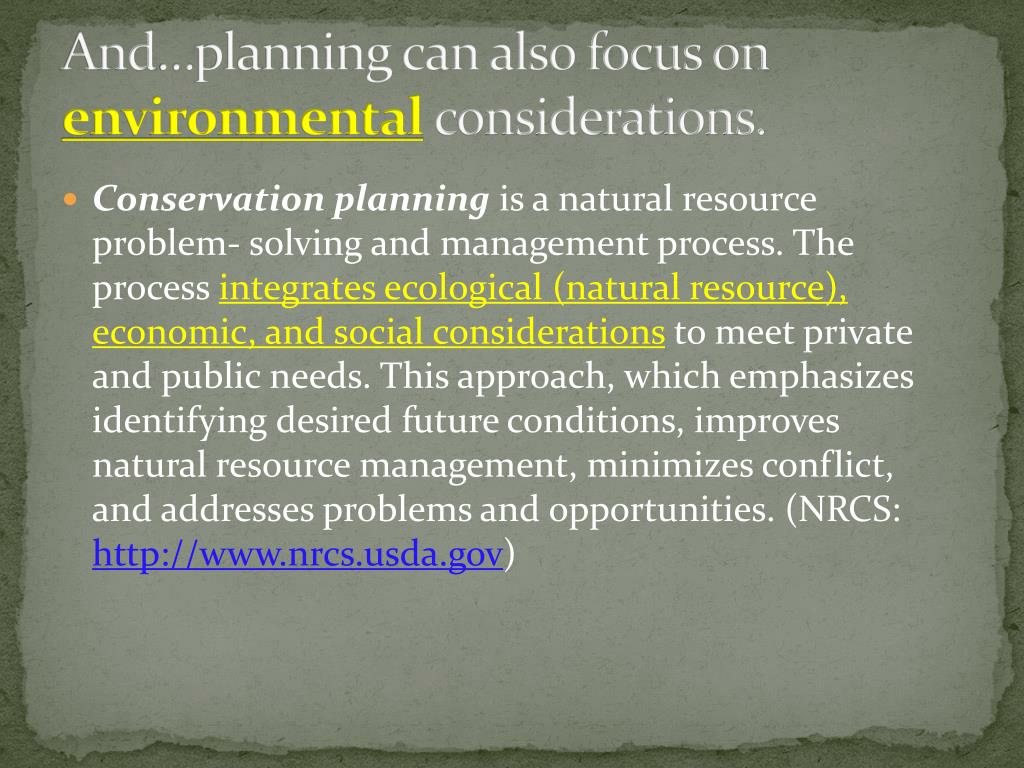 And…planning can also focus on environmental considerations.

Conservation planning is a natural resource problem- solving and management process. The process integrates ecological (natural resource), economic, and social considerations to meet private and public needs. This approach, which emphasizes identifying desired future conditions, improves natural resource management, minimizes conflict, and addresses problems and opportunities. (NRCS: http://www.nrcs.usda.gov)